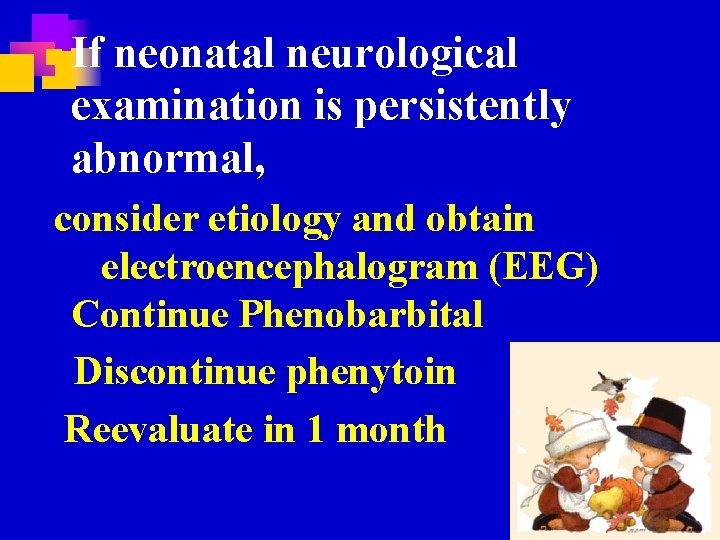 If neonatal neurological examination is persistently abnormal,

consider etiology and obtain electroencephalogram (EEG)

Continue Phenobarbital

Discontinue phenytoin

Reevaluate in 1 month